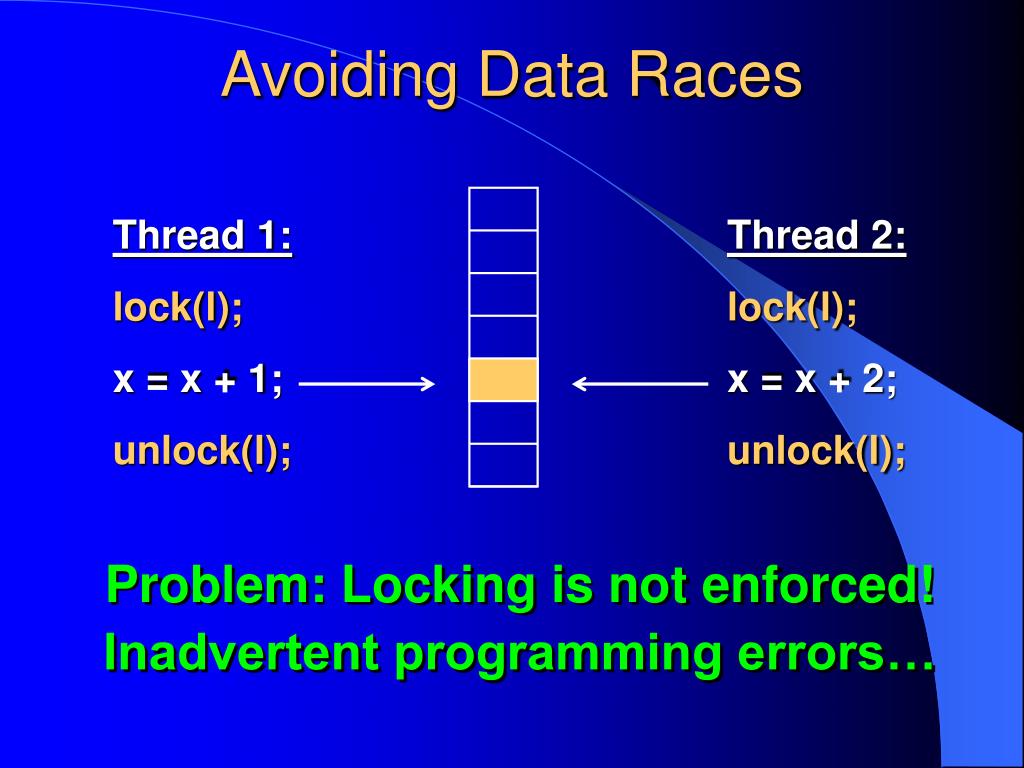 Avoiding Data Races

Thread 1:
lock(l);
x = x + 1;
unlock(l);

Thread 2:
lock(l);
x = x + 2;
unlock(l);

Problem: Locking is not enforced!
Inadvertent programming errors…